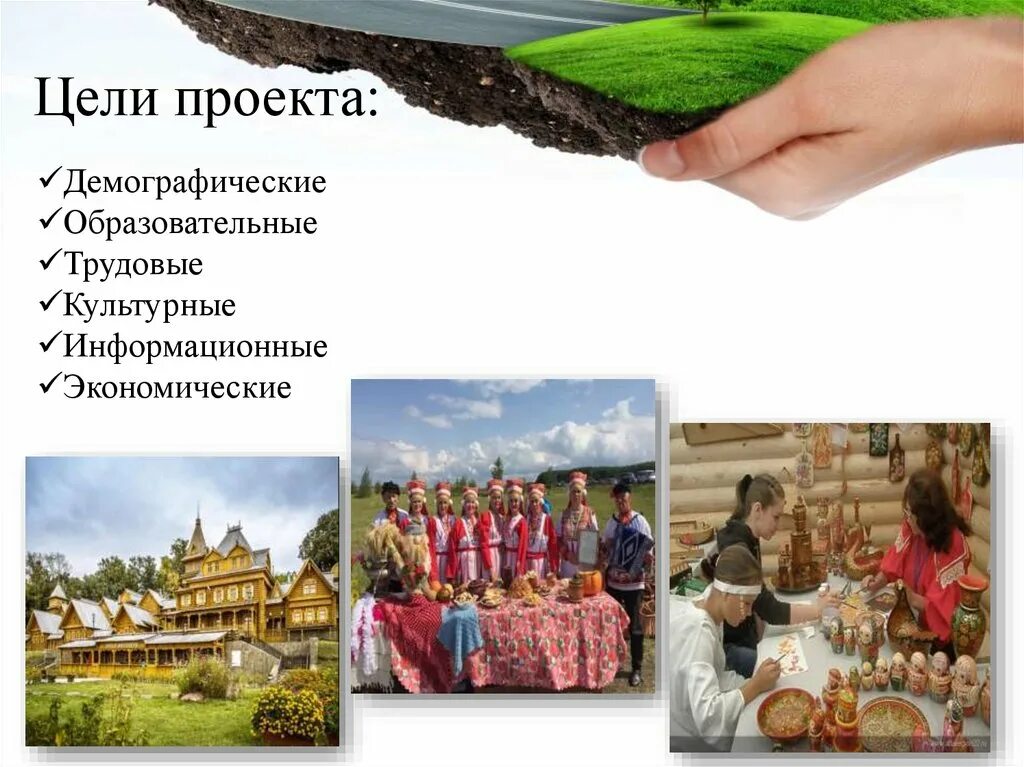 Цели проекта:

✓Демографические
✓Образовательные
✓Трудовые
✓Культурные
✓Информационные
✓Экономические